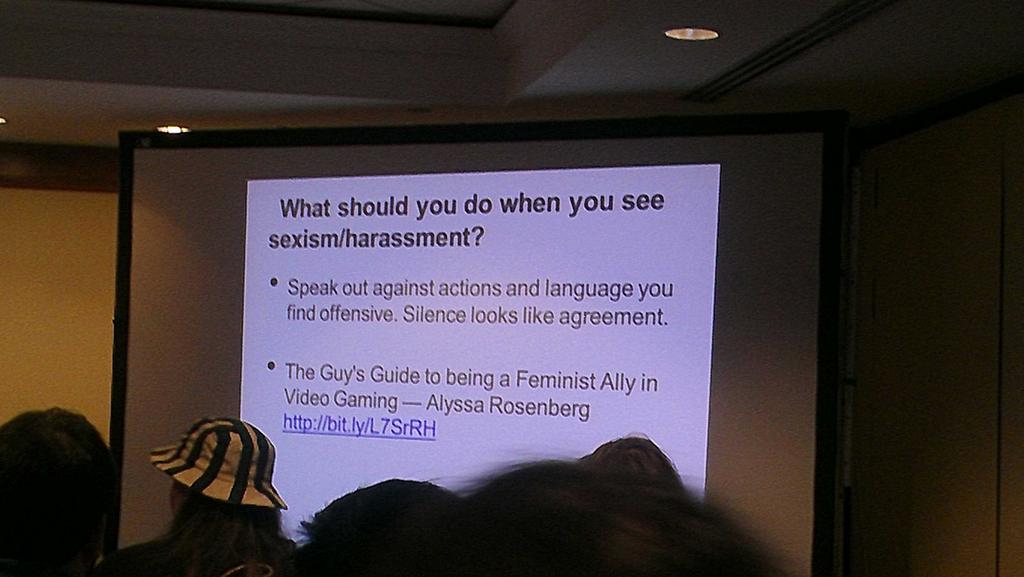 What should you do when you see sexism/harassment?

• Speak out against actions and language you find offensive. Silence looks like agreement.

• The Guy's Guide to being a Feminist Ally in Video Gaming — Alyssa Rosenberg http://bit.ly/L7SrRH